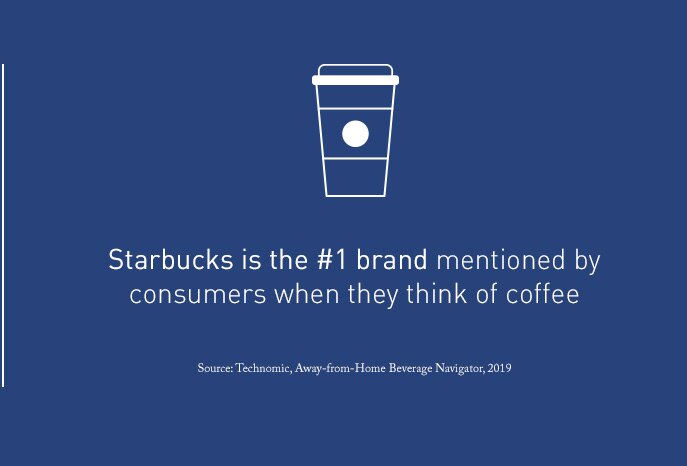 Starbucks is the #1 brand mentioned by consumers when they think of coffee

Source: Technomic, Away-from-Home Beverage Navigator, 2019